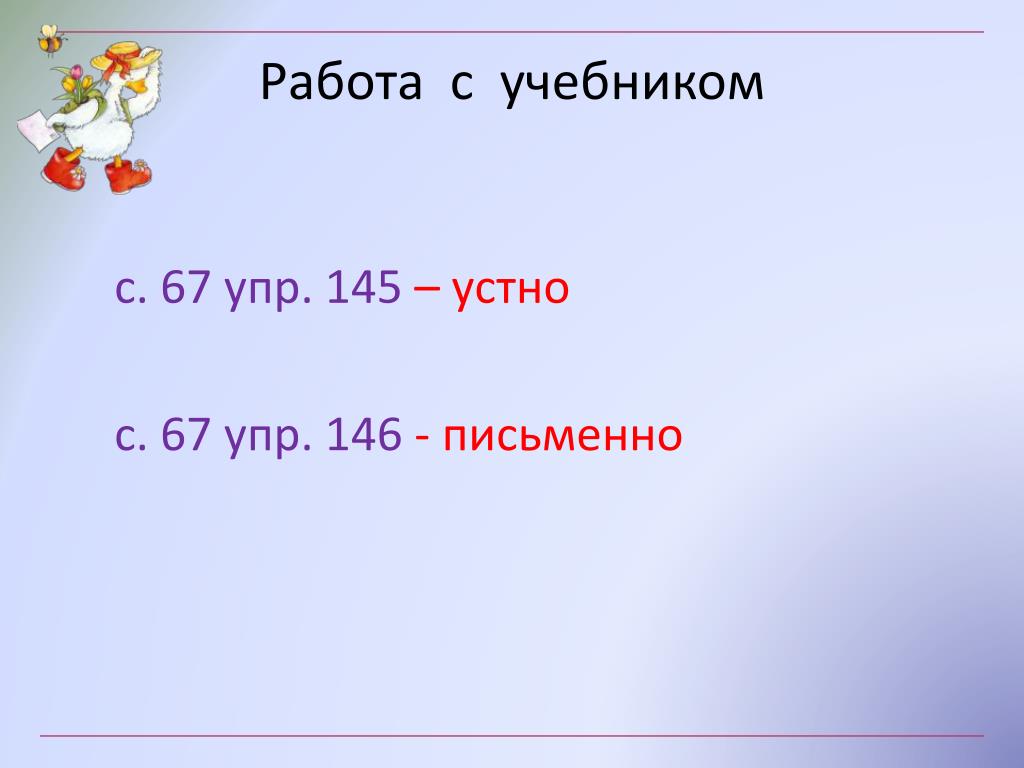 Работа с учебником

с. 67 упр. 145 – устно

с. 67 упр. 146 - письменно